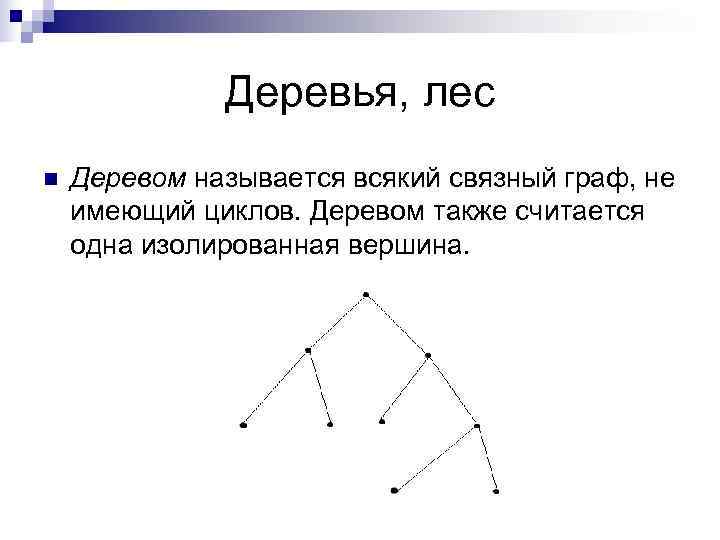 Деревья, лес

Деревом называется всякий связный граф, не имеющий циклов. Деревом также считается одна изолированная вершина.